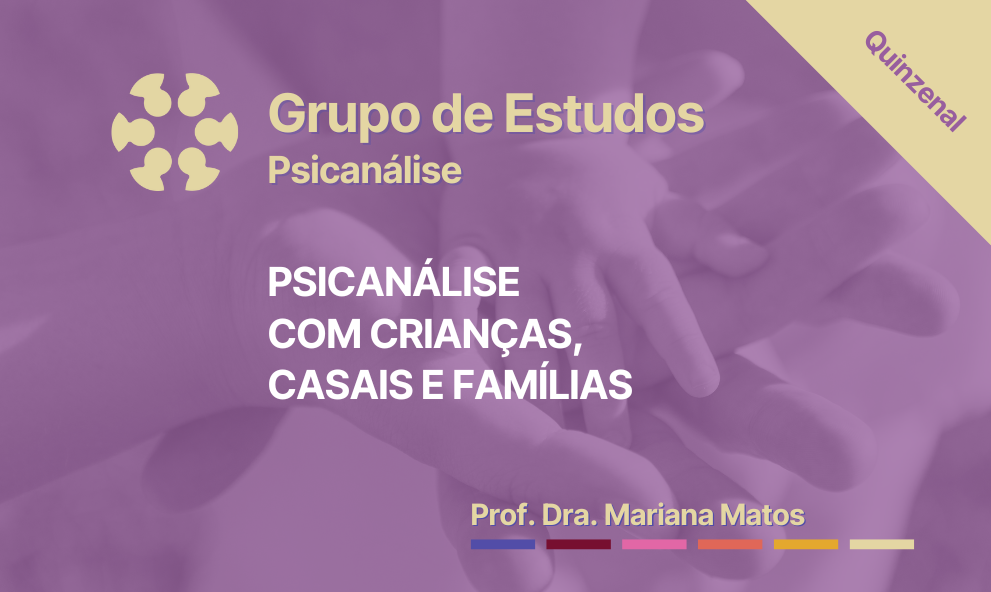 Quinzenal

Grupo de Estudos
Psicanálise

PSICANÁLISE
COM CRIANÇAS,
CASAIS E FAMÍLIAS

Prof. Dra. Mariana Matos